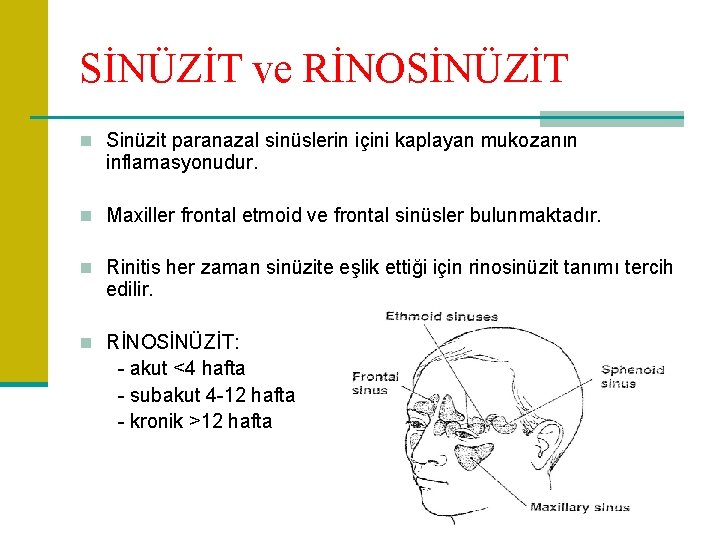 SİNÜZİT ve RİNOSİNÜZİT

Sinüzit paranazal sinüslerin içini kaplayan mukozanın inflamasyonudur.

Maxiller frontal etmoid ve frontal sinüsler bulunmaktadır.

Rinitis her zaman sinüzite eşlik ettiği için rinosinüzit tanımı tercih edilir.

RİNOSİNÜZİT:
- akut <4 hafta
- subakut 4-12 hafta
- kronik >12 hafta

Ethmoid sinuses
Frontal sinus
Sphenoid sinus
Maxillary sinus